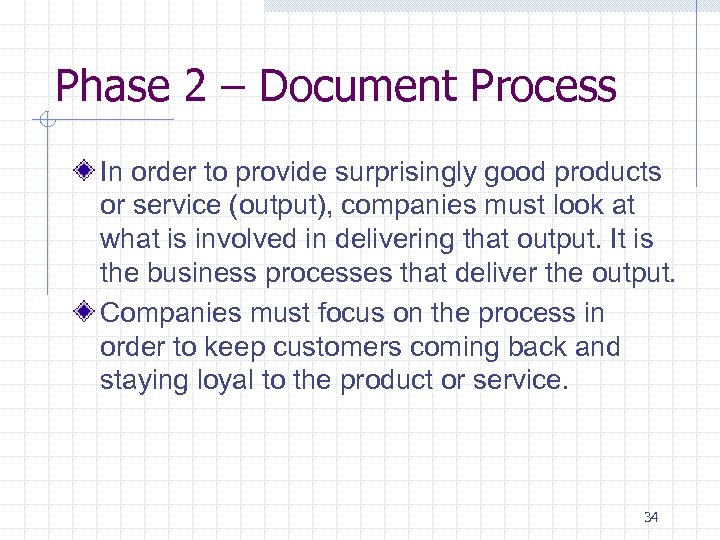 Phase 2 – Document Process

In order to provide surprisingly good products or service (output), companies must look at what is involved in delivering that output. It is the business processes that deliver the output.

Companies must focus on the process in order to keep customers coming back and staying loyal to the product or service.

34